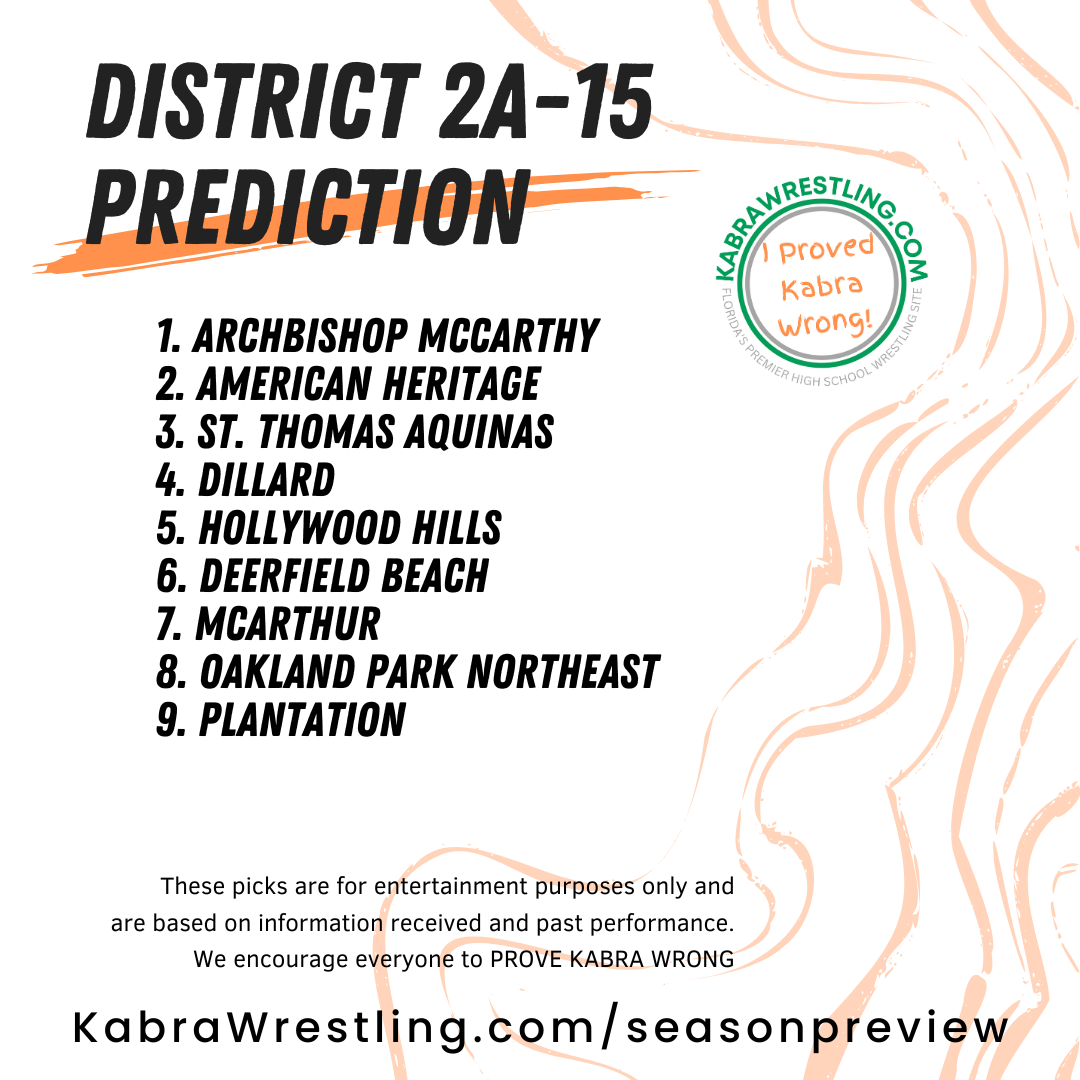 DISTRICT 2A-15
PREDICTION

KABRAWRESTLING.COM
I Proved Kabra Wrong!
FLORIDA'S PREMIER HIGH SCHOOL WRESTLING SITE

1. ARCHBISHOP MCCARTHY
2. AMERICAN HERITAGE
3. ST. THOMAS AQUINAS
4. DILLARD
5. HOLLYWOOD HILLS
6. DEERFIELD BEACH
7. MCARTHUR
8. OAKLAND PARK NORTHEAST
9. PLANTATION

These picks are for entertainment purposes only and are based on information received and past performance. We encourage everyone to PROVE KABRA WRONG

KabraWrestling.com/seasonpreview